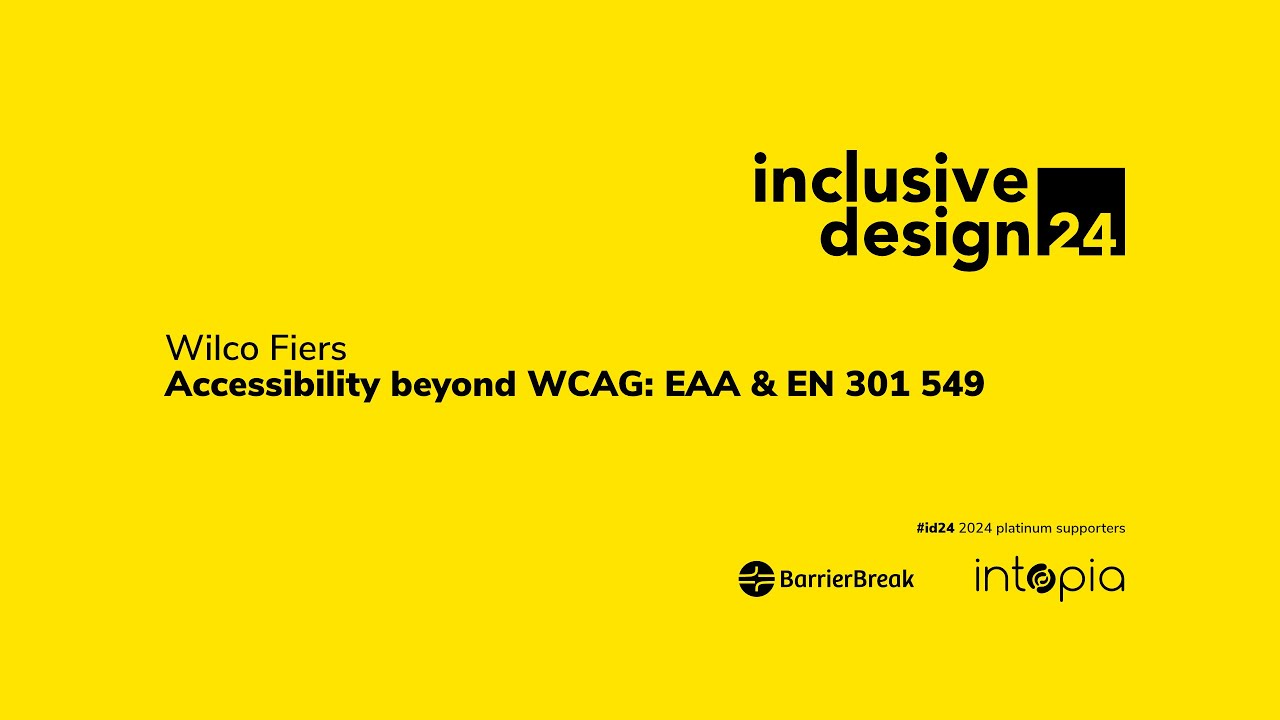 inclusive design 24

Wilco Fiers
Accessibility beyond WCAG: EAA & EN 301 549

#id24 2024 platinum supporters

BarrierBreak intopia